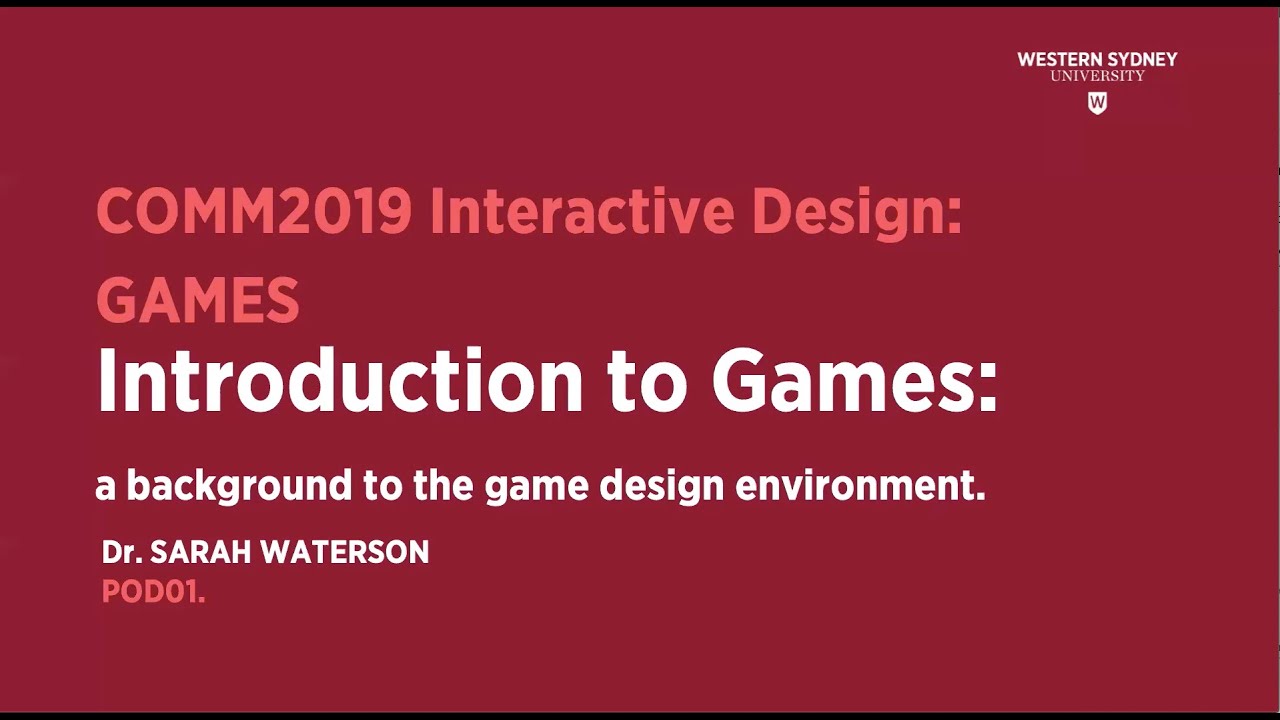 WESTERN SYDNEY
UNIVERSITY

W

COMM2019 Interactive Design: GAMES

Introduction to Games:

a background to the game design environment.

Dr. SARAH WATERSON
POD01.